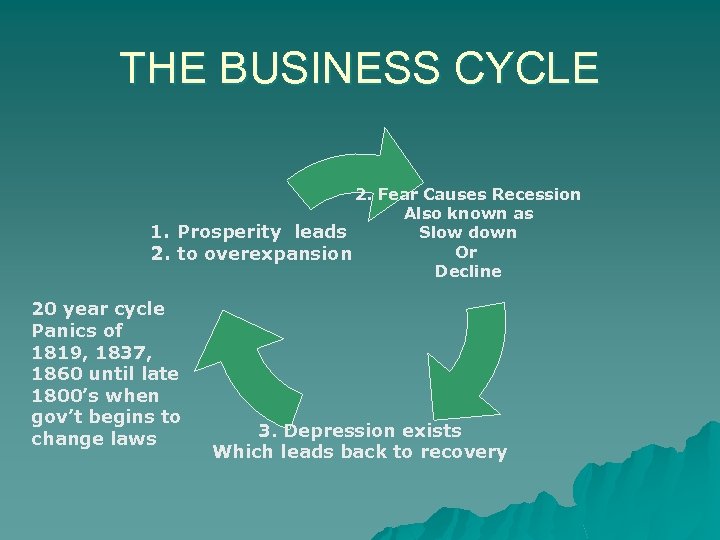 THE BUSINESS CYCLE

1. Prosperity leads
2. to overexpansion

2. Fear Causes Recession
Also known as
Slow down
Or
Decline

3. Depression exists
Which leads back to recovery

20 year cycle
Panics of
1819, 1837,
1860 until late
1800's when
gov't begins to
change laws